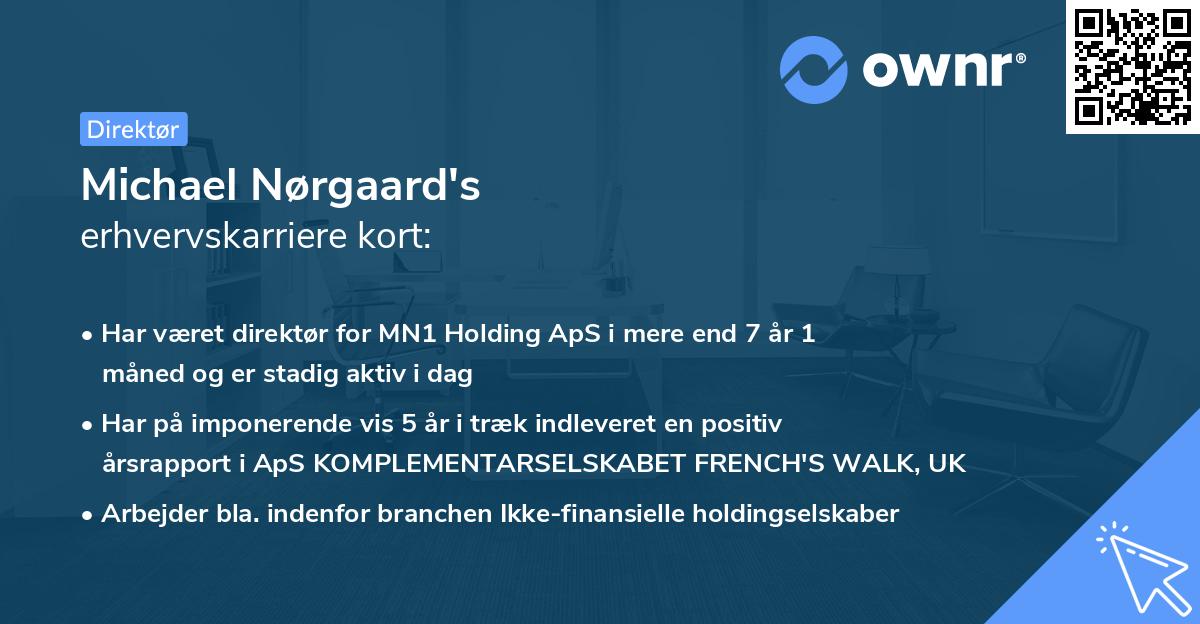 ownr®

Direktør

Michael Nørgaard's
erhvervskarriere kort:

• Har været direktør for MN1 Holding ApS i mere end 7 år 1 måned og er stadig aktiv i dag
• Har på imponerende vis 5 år i træk indleveret en positiv årsrapport i ApS KOMPLEMENTARSELSKABET FRENCH'S WALK, UK
• Arbejder bla. indenfor branchen Ikke-finansielle holdingselskaber